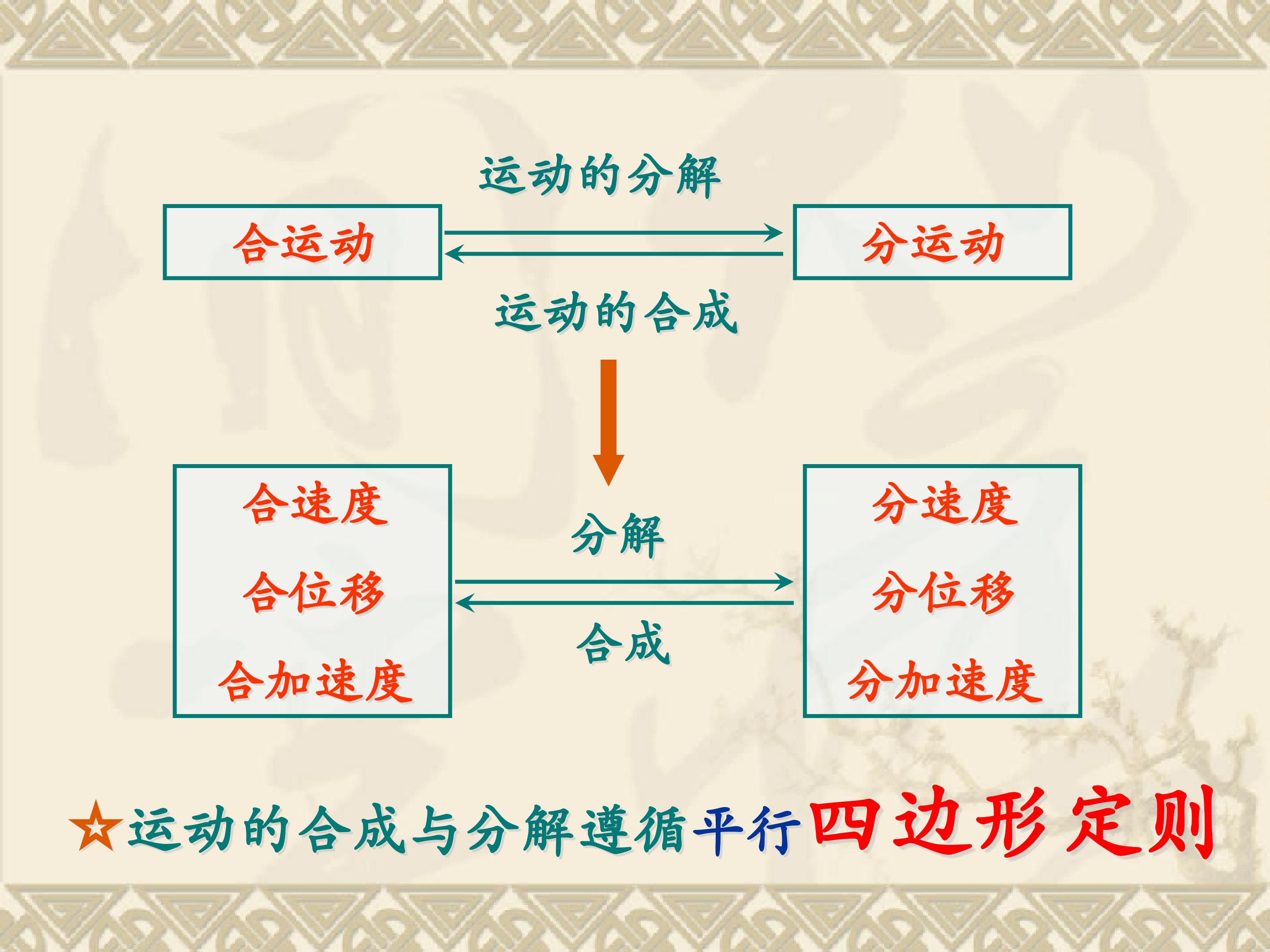 运动的分解

合运动

分运动

运动的合成

合速度

合位移

合加速度

分解

合成

分速度

分位移

分加速度

☆运动的合成与分解遵循平行四边形定则